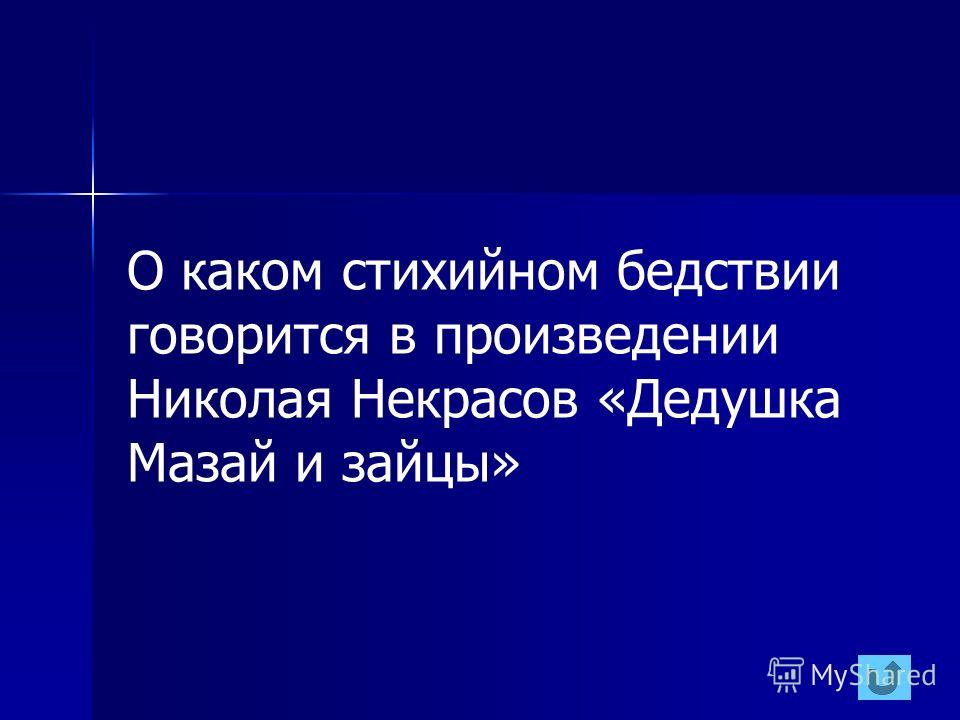 О каком стихийном бедствии говорится в произведении Николая Некрасов «Дедушка Мазай и зайцы»

MyShared